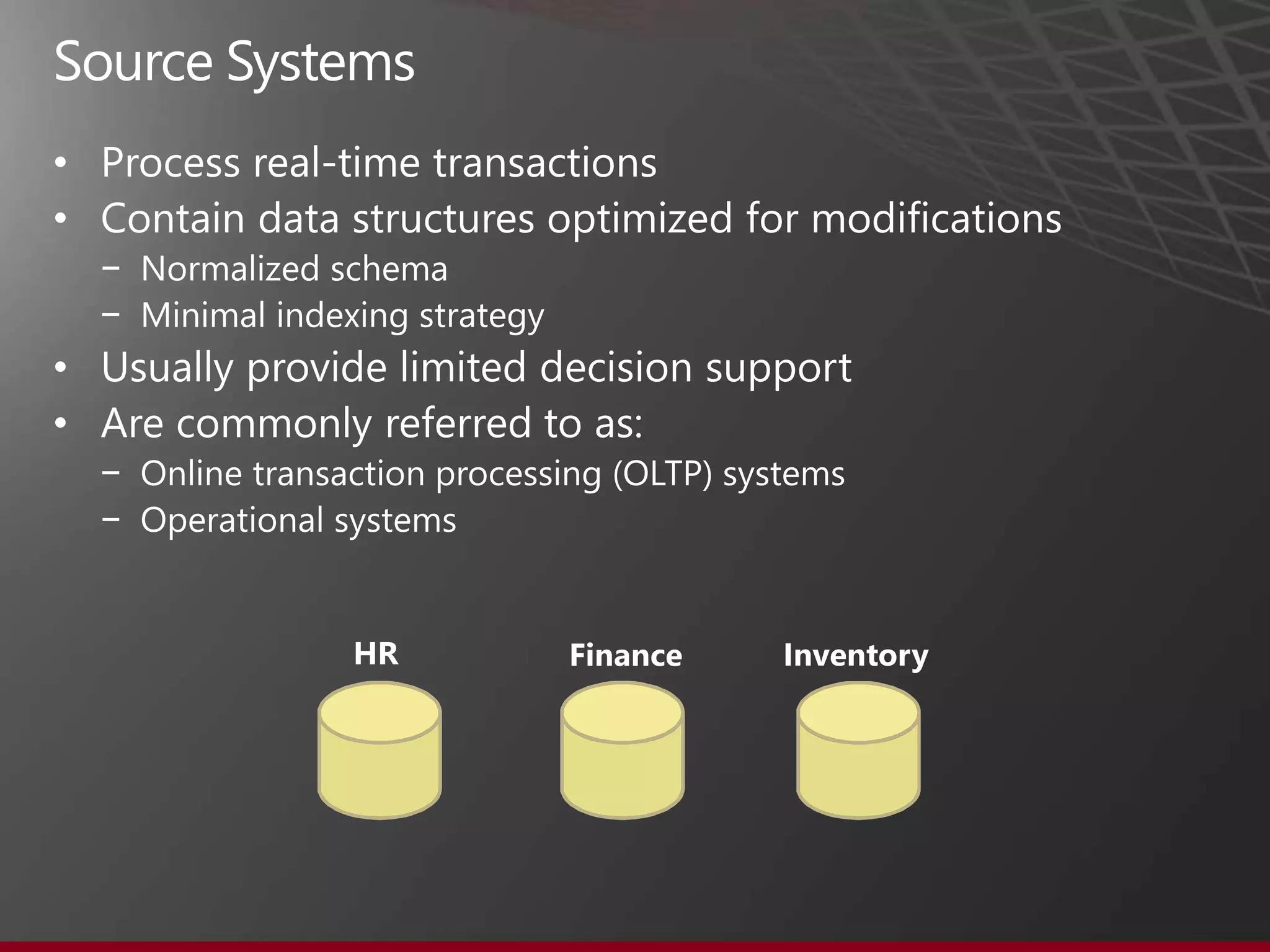 Source Systems

• Process real-time transactions
• Contain data structures optimized for modifications
  − Normalized schema
  − Minimal indexing strategy
• Usually provide limited decision support
• Are commonly referred to as:
  − Online transaction processing (OLTP) systems
  − Operational systems

HR

Finance

Inventory